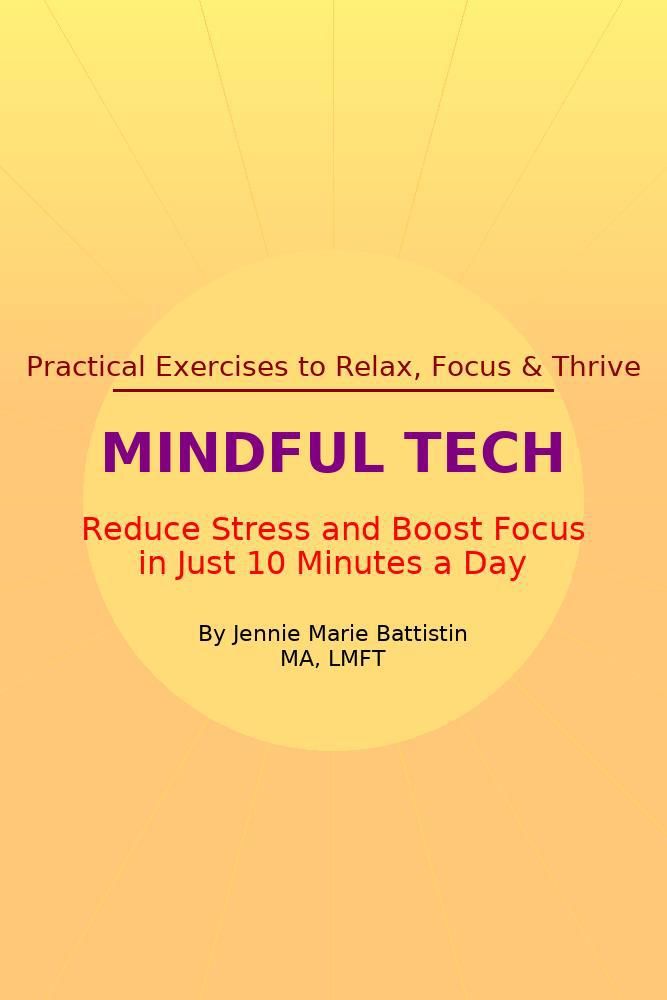 Practical Exercises to Relax, Focus & Thrive

MINDFUL TECH

Reduce Stress and Boost Focus in Just 10 Minutes a Day

By Jennie Marie Battistin
MA, LMFT